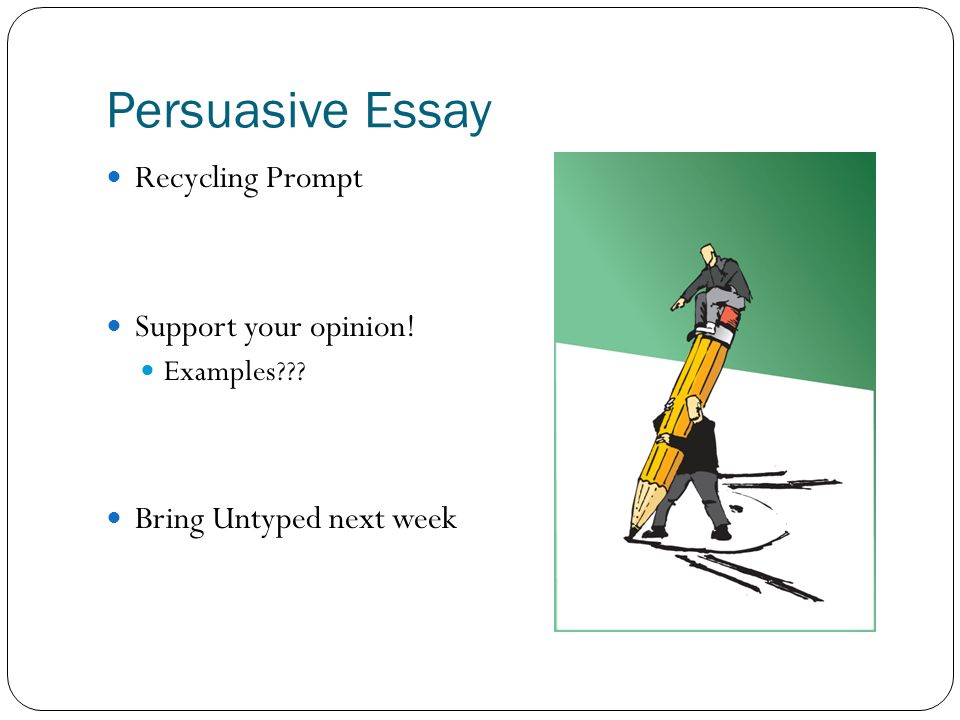 Persuasive Essay

- Recycling Prompt

- Support your opinion!
  - Examples???

- Bring Untyped next week